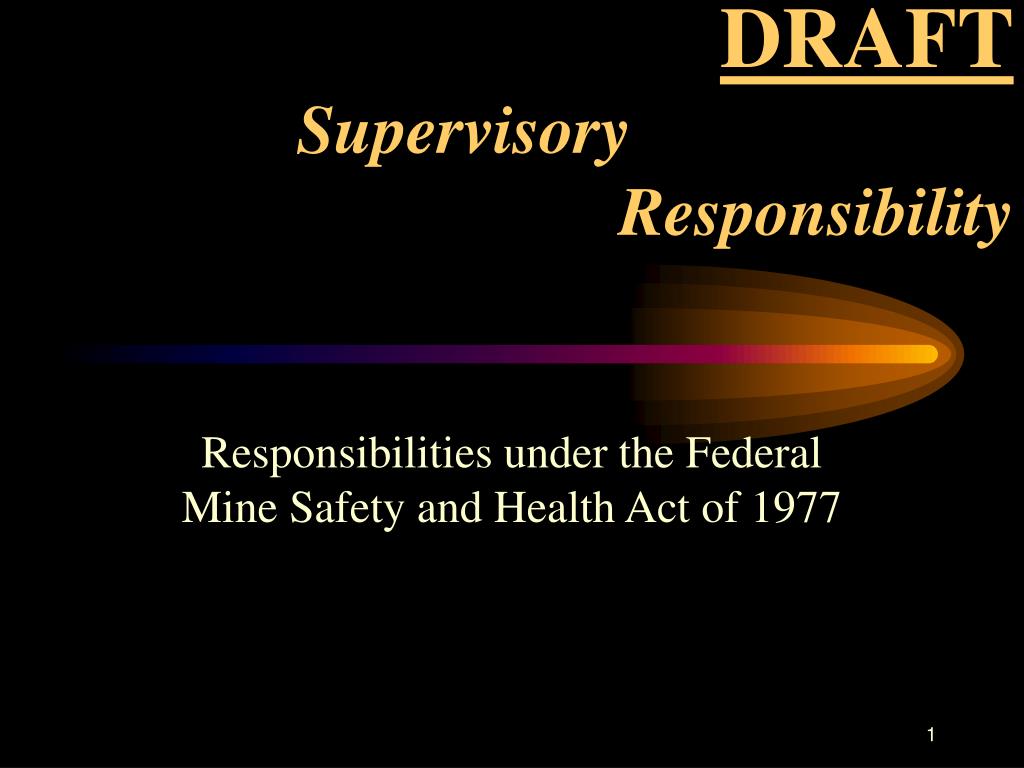 DRAFT

Supervisory Responsibility

Responsibilities under the Federal Mine Safety and Health Act of 1977

1